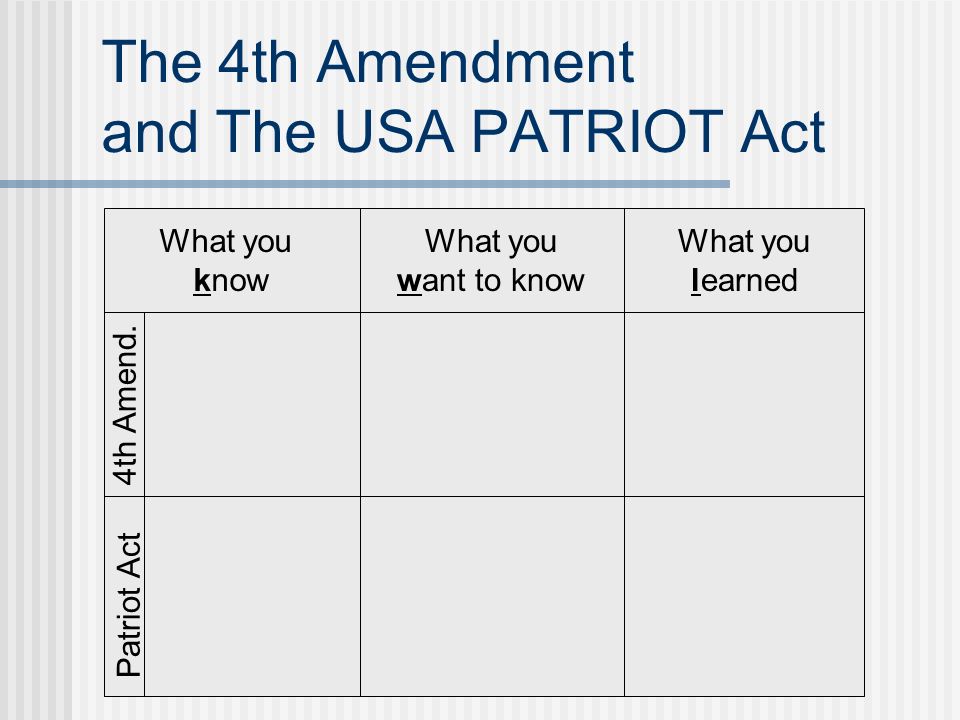 The 4th Amendment and The USA PATRIOT Act

| | What you know | What you want to know | What you learned |
|---|---|---|---|
| 4th Amend. | | | |
| Patriot Act | | | |